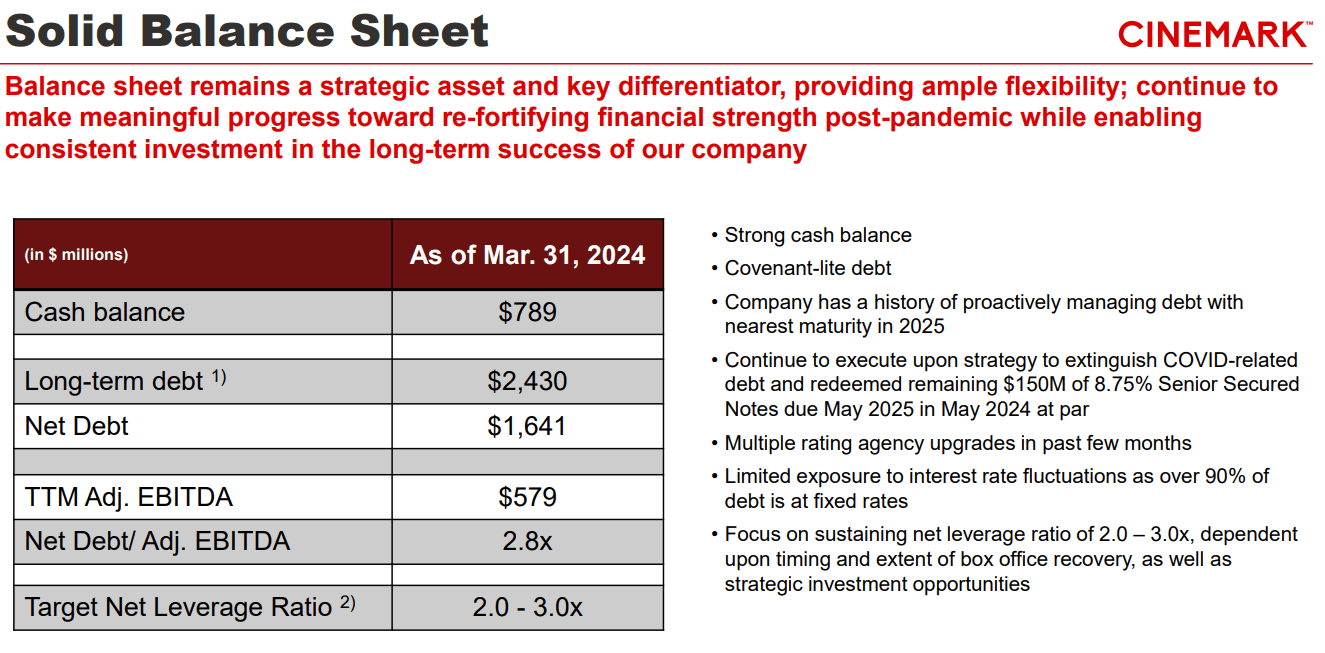 Solid Balance Sheet

CINEMARK™

Balance sheet remains a strategic asset and key differentiator, providing ample flexibility; continue to make meaningful progress toward re-fortifying financial strength post-pandemic while enabling consistent investment in the long-term success of our company

| (in \$ millions) | As of Mar. 31, 2024 |
|---|---|
| Cash balance | \$789 |
| | |
| Long-term debt $^{1)}$ | \$2,430 |
| Net Debt | \$1,641 |
| | |
| TTM Adj. EBITDA | \$579 |
| Net Debt/ Adj. EBITDA | 2.8x |
| | |
| Target Net Leverage Ratio $^{2)}$ | 2.0 - 3.0x |

• Strong cash balance
• Covenant-lite debt
• Company has a history of proactively managing debt with nearest maturity in 2025
• Continue to execute upon strategy to extinguish COVID-related debt and redeemed remaining \$150M of 8.75% Senior Secured Notes due May 2025 in May 2024 at par
• Multiple rating agency upgrades in past few months
• Limited exposure to interest rate fluctuations as over 90% of debt is at fixed rates
• Focus on sustaining net leverage ratio of 2.0 – 3.0x, dependent upon timing and extent of box office recovery, as well as strategic investment opportunities